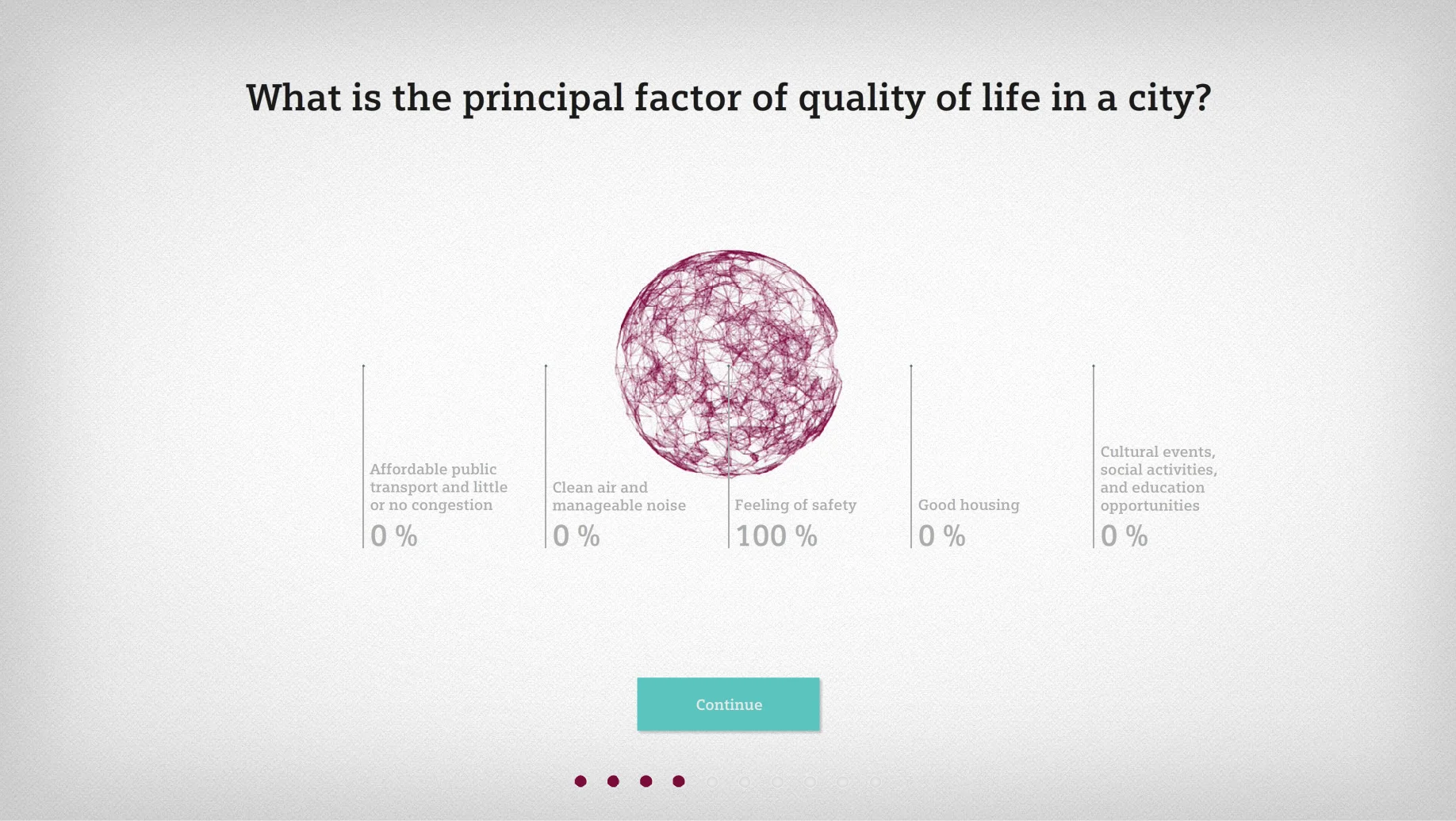 What is the principal factor of quality of life in a city?

Affordable public transport and little or no congestion
0 %

Clean air and manageable noise
0 %

Feeling of safety
100 %

Good housing
0 %

Cultural events, social activities, and education opportunities
0 %

Continue